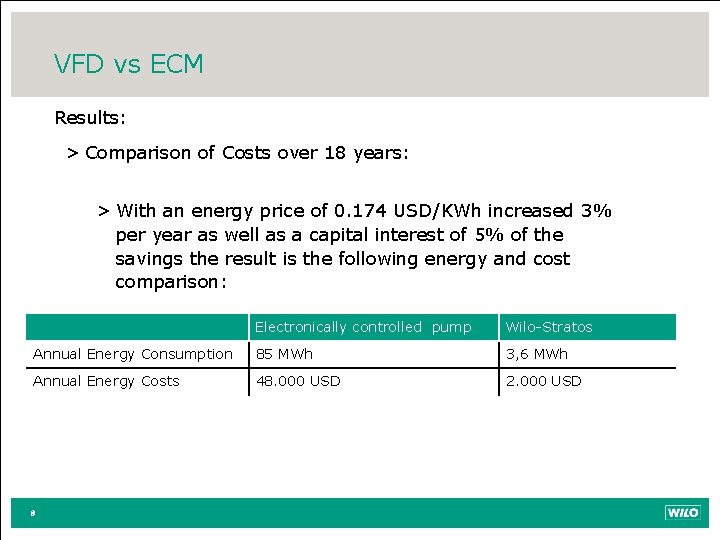 VFD vs ECM

Results:

> Comparison of Costs over 18 years:

> With an energy price of 0.174 USD/KWh increased 3% per year as well as a capital interest of 5% of the savings the result is the following energy and cost comparison:

| | Electronically controlled pump | Wilo-Stratos |
|---|---|---|
| Annual Energy Consumption | 85 MWh | 3,6 MWh |
| Annual Energy Costs | 48.000 USD | 2.000 USD |

9

WILO